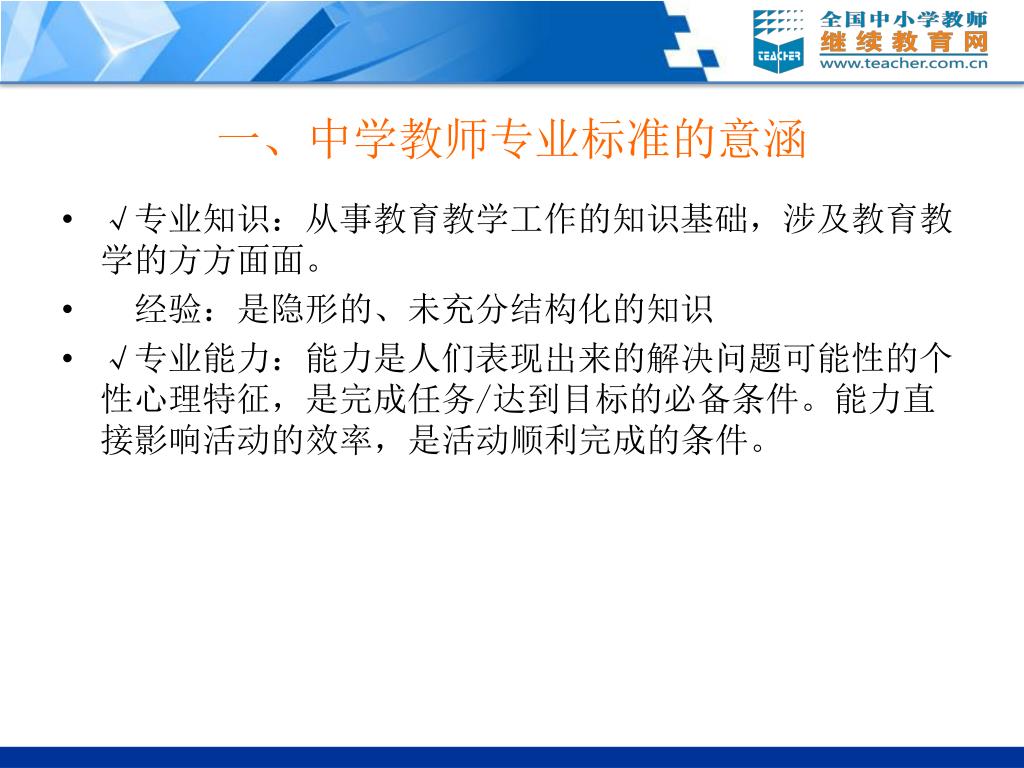 TEACHER 全国中小学教师 继续教育网 www.teacher.com.cn

一、中学教师专业标准的意涵

• √专业知识：从事教育教学工作的知识基础，涉及教育教学的方方面面。
• 经验：是隐形的、未充分结构化的知识
• √专业能力：能力是人们表现出来的解决问题可能性的个性心理特征，是完成任务/达到目标的必备条件。能力直接影响活动的效率，是活动顺利完成的条件。